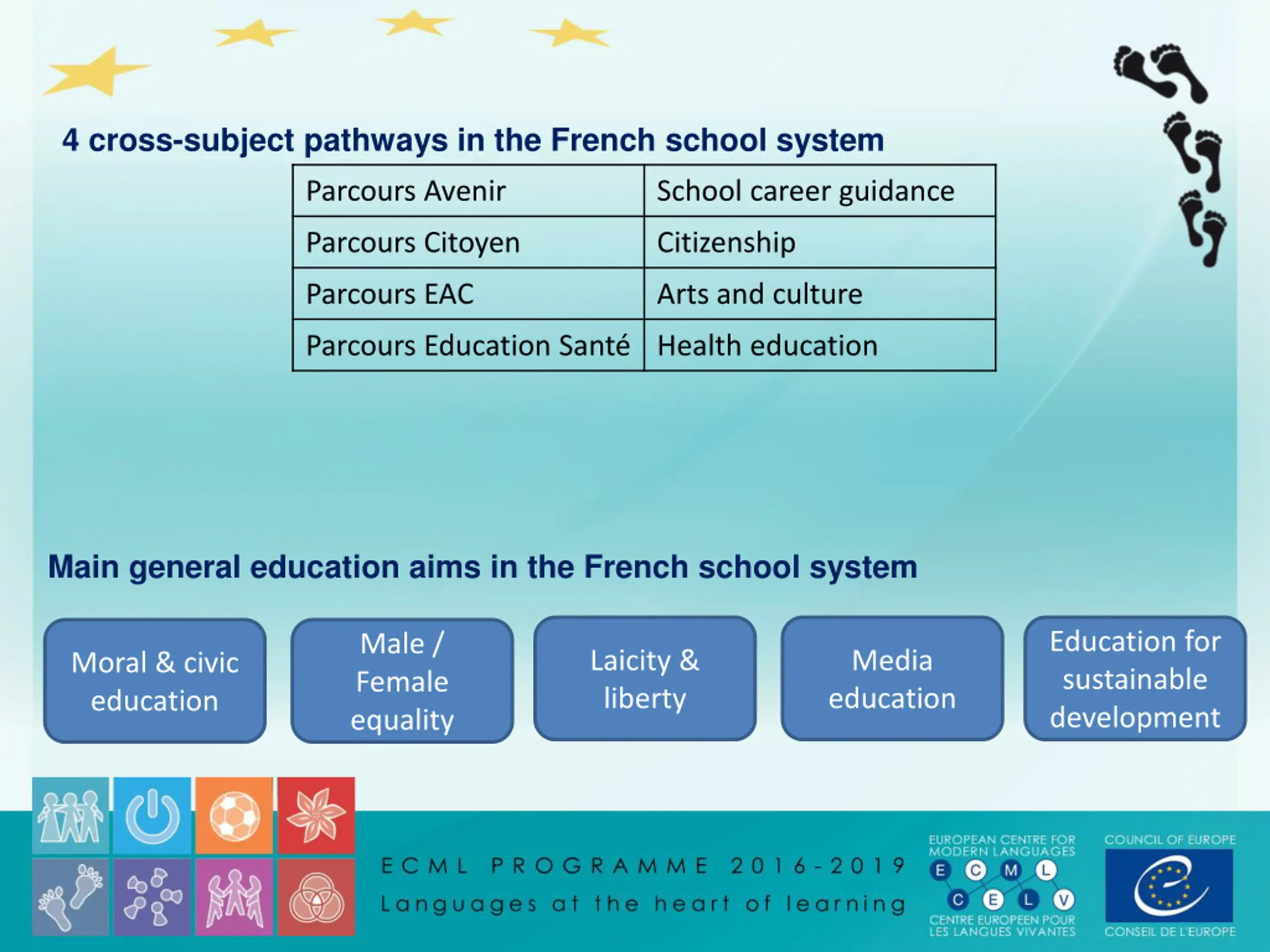 4 cross-subject pathways in the French school system

| Parcours Avenir | School career guidance |
|---|---|
| Parcours Citoyen | Citizenship |
| Parcours EAC | Arts and culture |
| Parcours Education Santé | Health education |

Main general education aims in the French school system

Moral & civic education

Male / Female equality

Laicity & liberty

Media education

Education for sustainable development

ECML PROGRAMME 2016-2019
Languages at the heart of learning

EUROPEAN CENTRE FOR MODERN LANGUAGES
E C M L
C E L V
CENTRE EUROPEEN POUR LES LANGUES VIVANTES

COUNCIL OF EUROPE
CONSEIL DE L'EUROPE